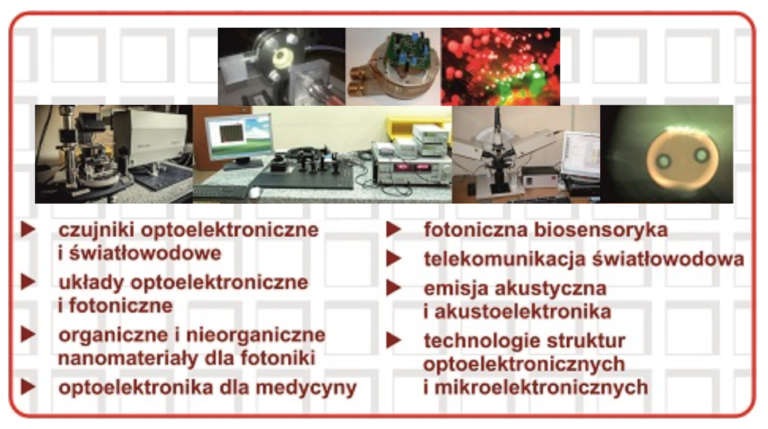 czujniki optoelektroniczne i światłowodowe
układy optoelektroniczne i fotoniczne
organiczne i nieorganiczne nanomateriały dla fotoniki
optoelektronika dla medycyny

fotoniczna biosensoryka
telekomunikacja światłowodowa
emisja akustyczna i akustoelektronika
technologie struktur optoelektronicznych i mikroelektronicznych